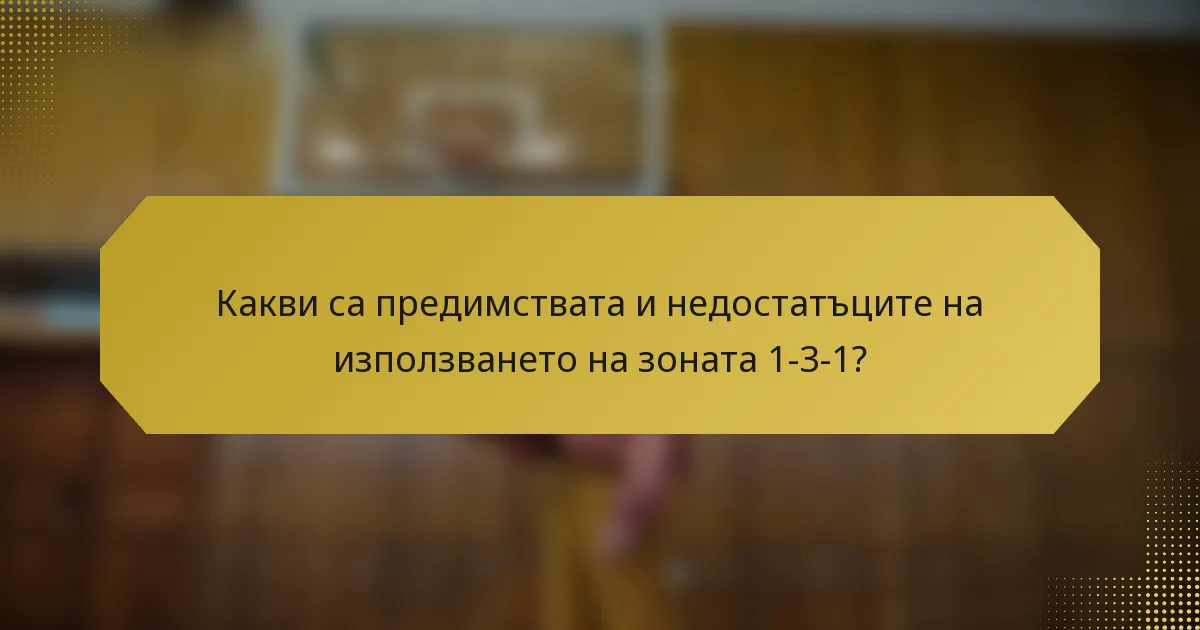 Какви са предимствата и недостатъците на използването на зоната 1-3-1?